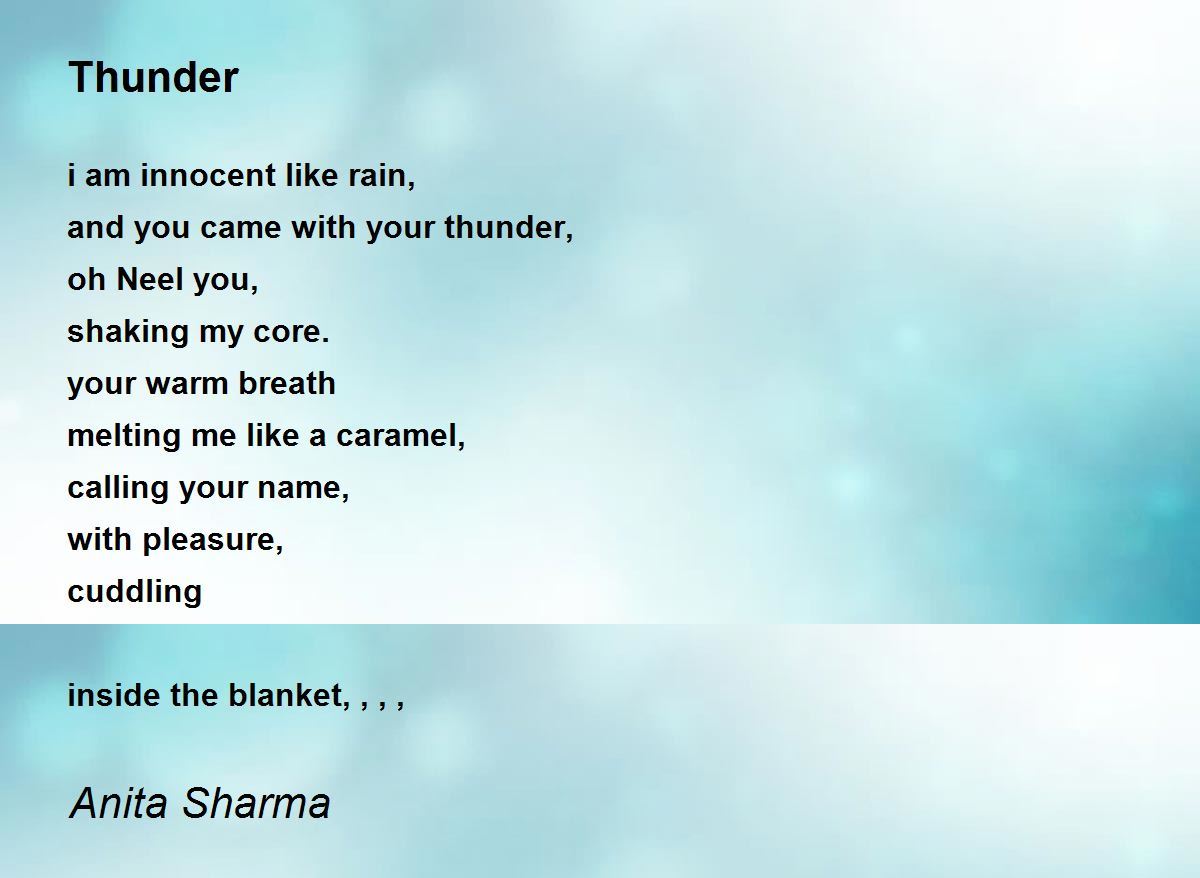 Thunder

i am innocent like rain,
and you came with your thunder,
oh Neel you,
shaking my core.
your warm breath
melting me like a caramel,
calling your name,
with pleasure,
cuddling

inside the blanket, , , ,

Anita Sharma